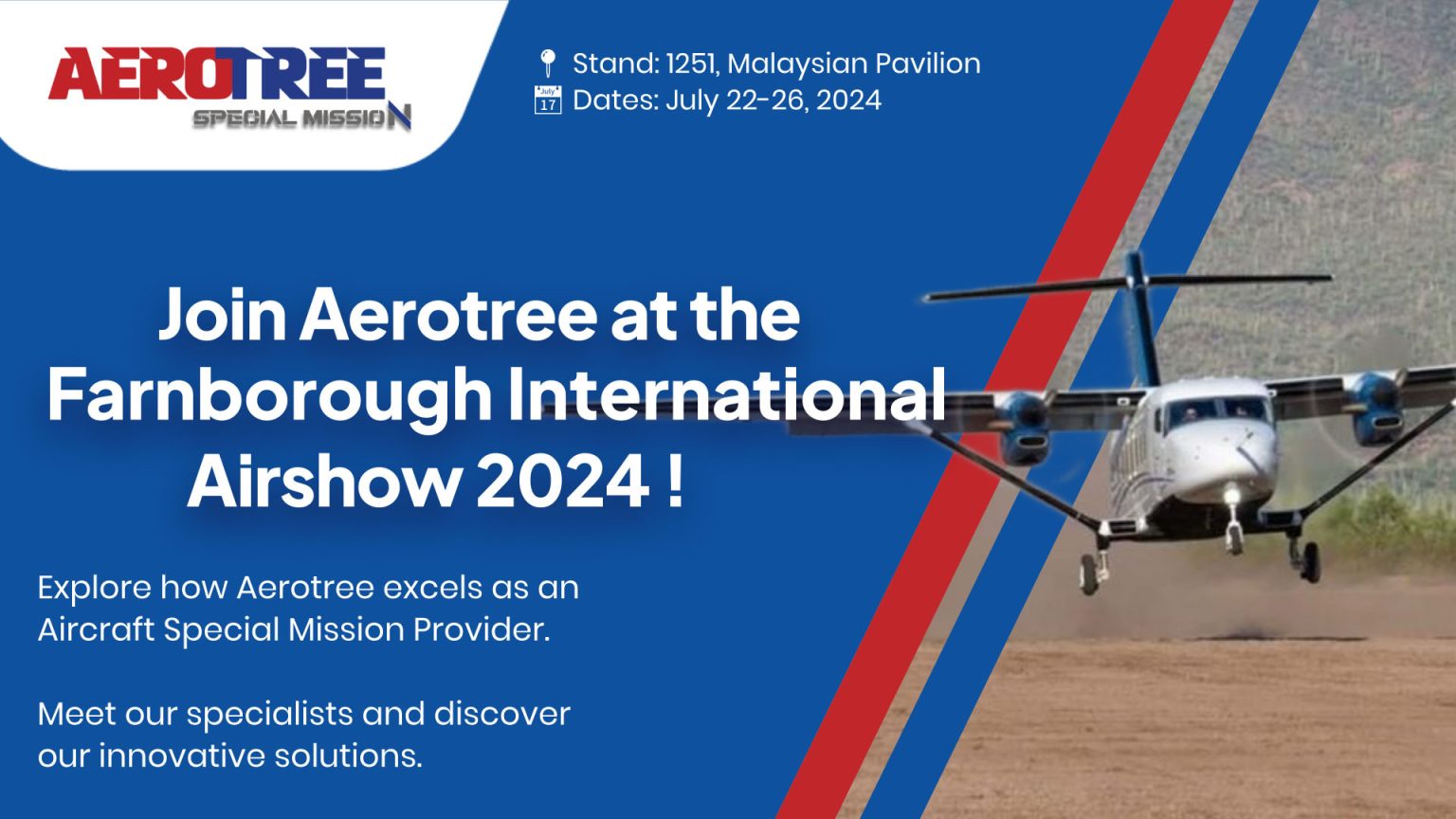 AEROTREE
SPECIAL MISSION

Stand: 1251, Malaysian Pavilion
July 17
Dates: July 22-26, 2024

Join Aerotree at the Farnborough International Airshow 2024 !

Explore how Aerotree excels as an Aircraft Special Mission Provider.

Meet our specialists and discover our innovative solutions.